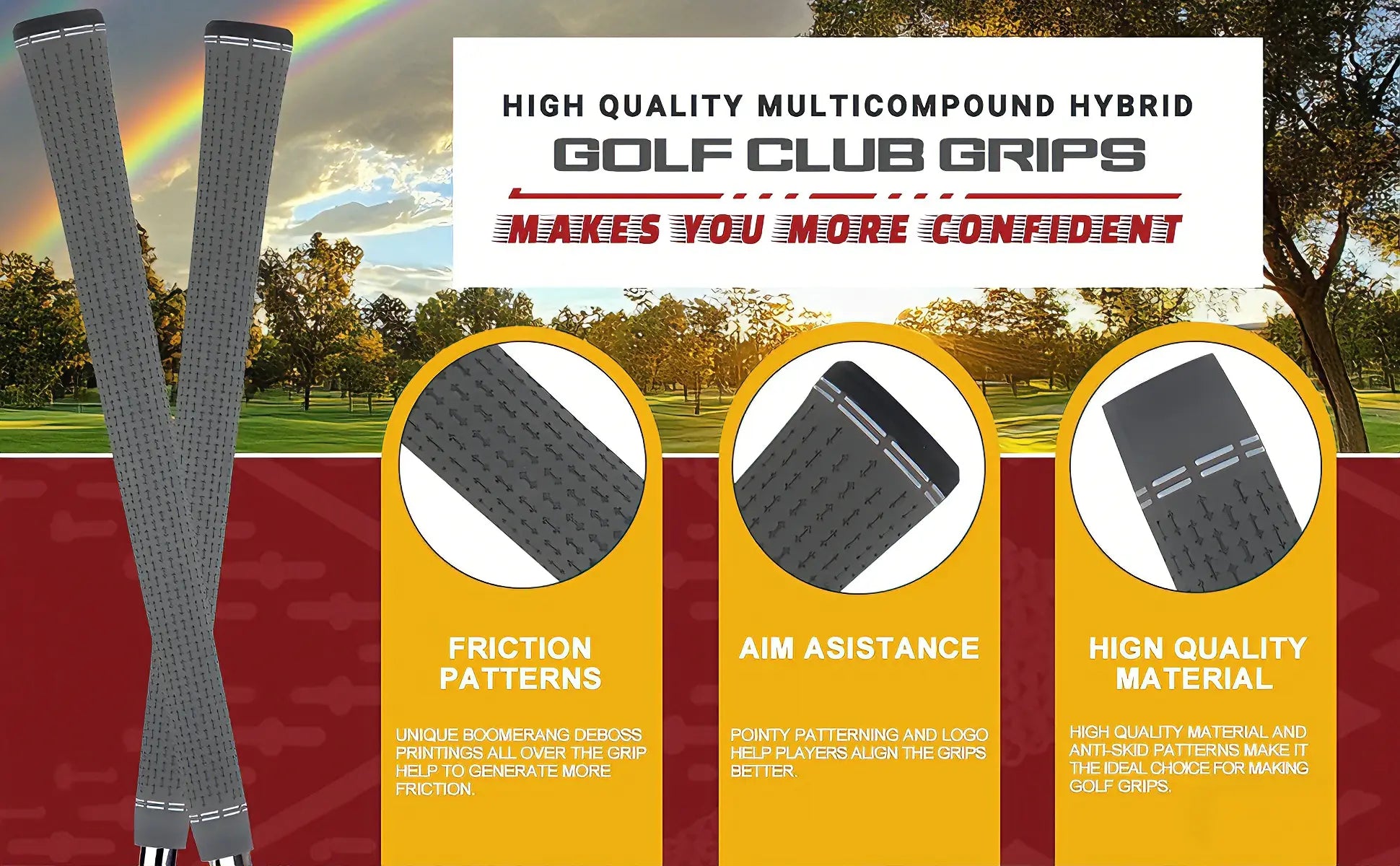 HIGH QUALITY MULTICOMPOUND HYBRID
GOLF CLUB GRIPS
MAKES YOU MORE CONFIDENT

FRICTION PATTERNS

UNIQUE BOOMERANG DEBOSS PRINTINGS ALL OVER THE GRIP HELP TO GENERATE MORE FRICTION.

AIM ASISTANCE

POINTY PATTERNING AND LOGO HELP PLAYERS ALIGN THE GRIPS BETTER.

HIGN QUALITY MATERIAL

HIGH QUALITY MATERIAL AND ANTI-SKID PATTERNS MAKE IT THE IDEAL CHOICE FOR MAKING GOLF GRIPS.